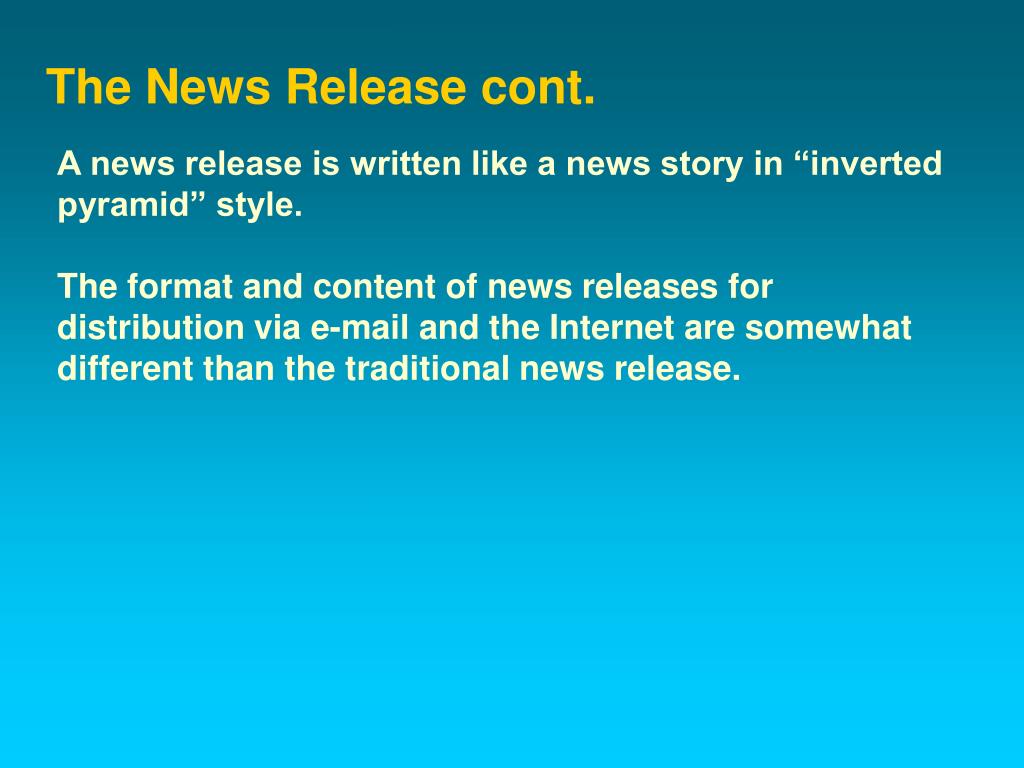 The News Release cont.

A news release is written like a news story in “inverted pyramid” style.

The format and content of news releases for distribution via e-mail and the Internet are somewhat different than the traditional news release.